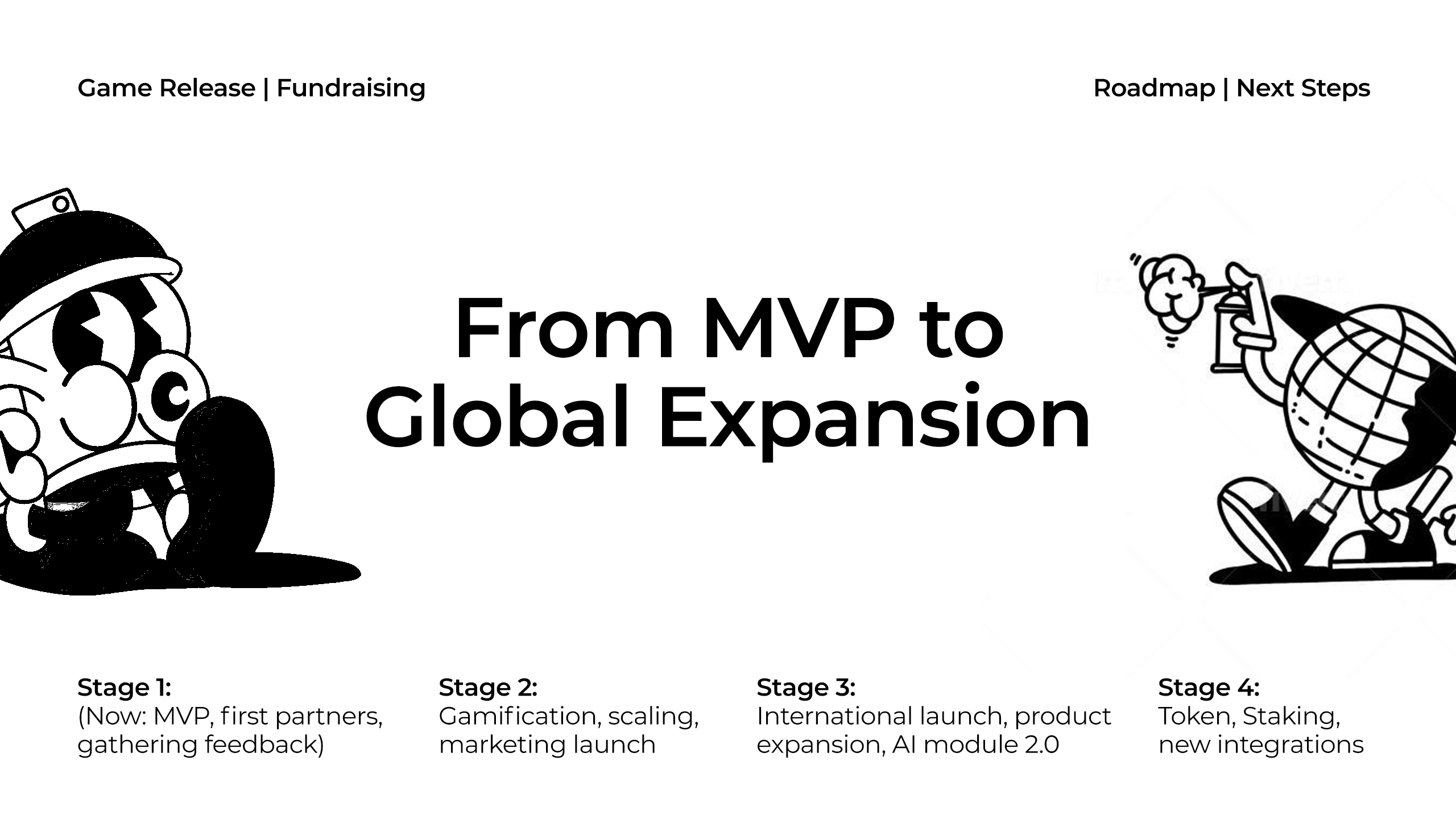 Game Release | Fundraising

Roadmap | Next Steps

From MVP to Global Expansion

Stage 1:
(Now: MVP, first partners, gathering feedback)

Stage 2:
Gamification, scaling, marketing launch

Stage 3:
International launch, product expansion, AI module 2.0

Stage 4:
Token, Staking, new integrations